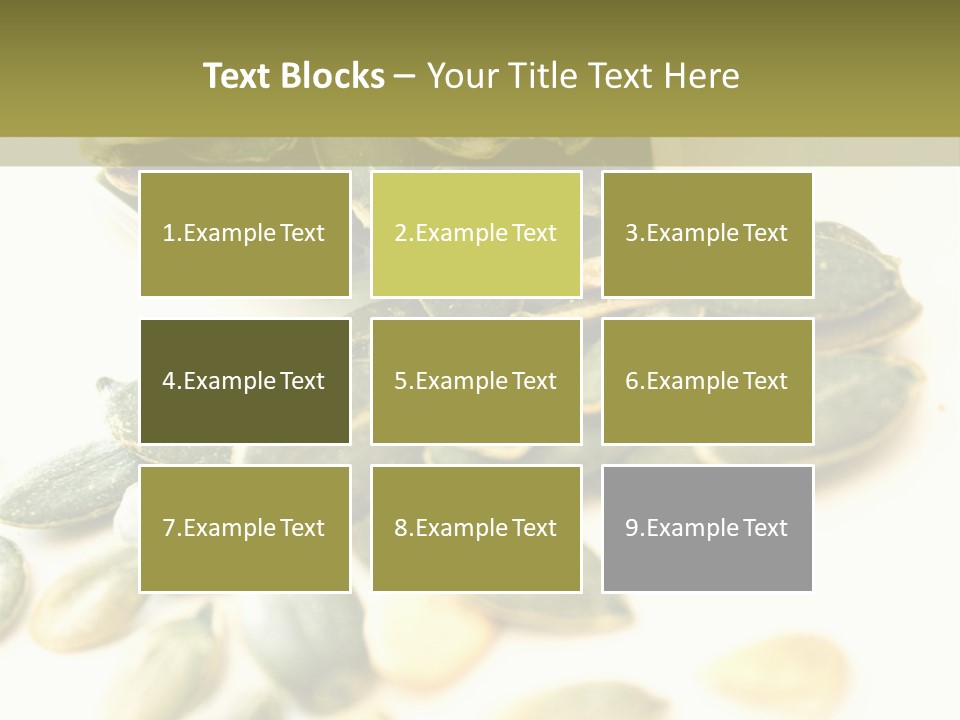 Text Blocks – Your Title Text Here

1.Example Text

2.Example Text

3.Example Text

4.Example Text

5.Example Text

6.Example Text

7.Example Text

8.Example Text

9.Example Text